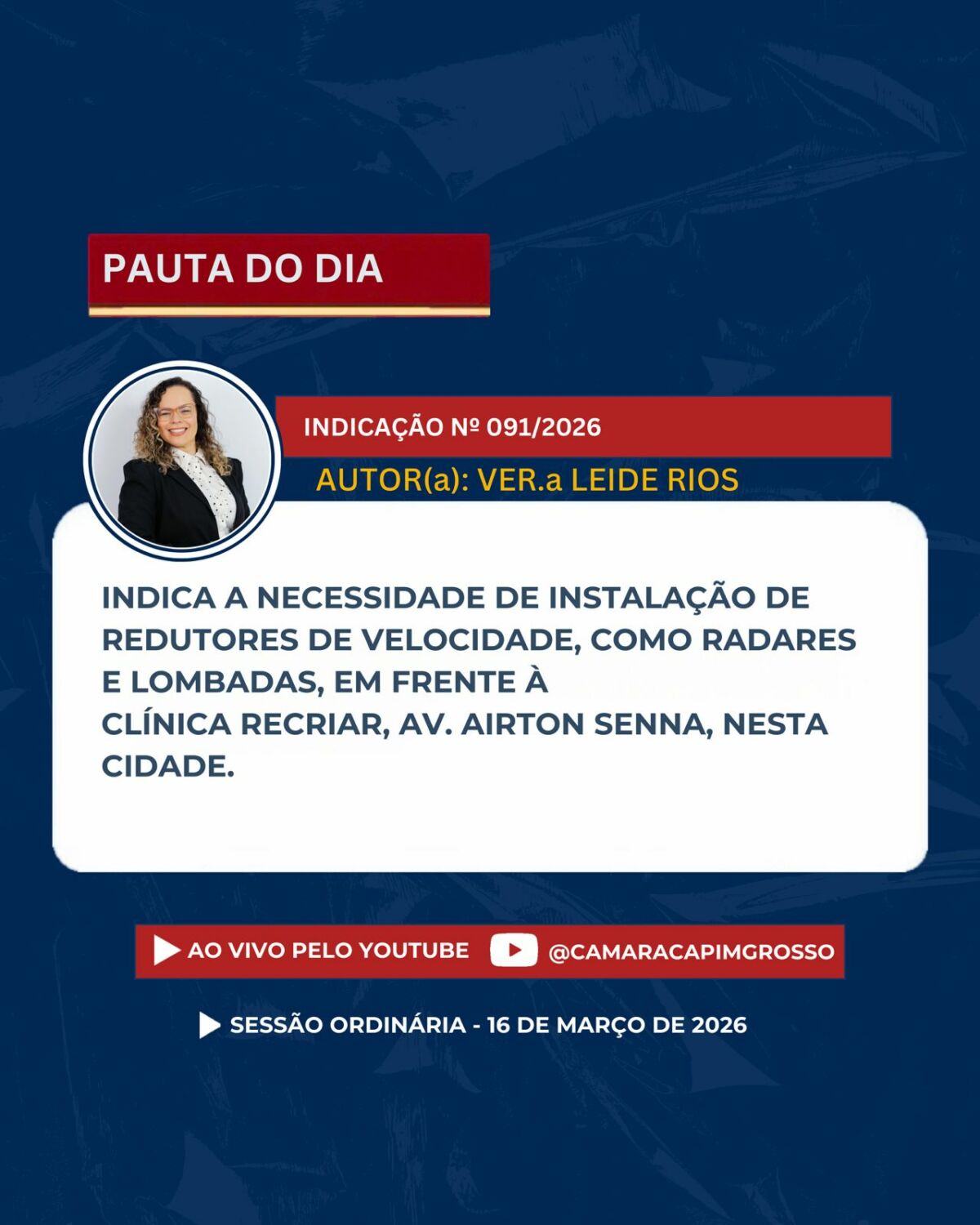 PAUTA DO DIA

INDICAÇÃO Nº 091/2026

AUTOR(a): VER.a LEIDE RIOS

INDICA A NECESSIDADE DE INSTALAÇÃO DE REDUTORES DE VELOCIDADE, COMO RADARES E LOMBADAS, EM FRENTE À CLÍNICA RECRIAR, AV. AIRTON SENNA, NESTA CIDADE.

AO VIVO PELO YOUTUBE @CAMARACAPIMGROSSO

SESSÃO ORDINÁRIA - 16 DE MARÇO DE 2026